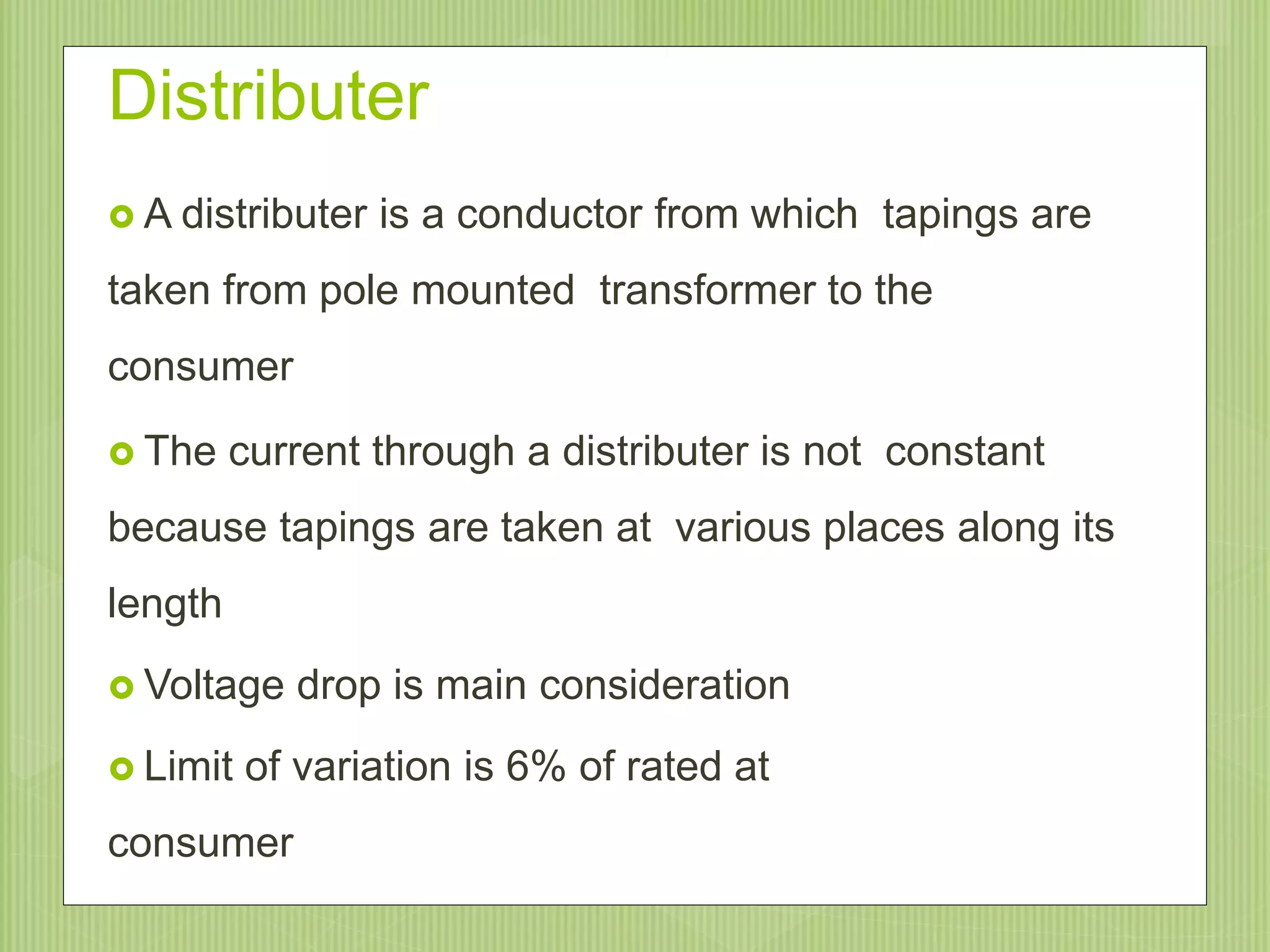 Distributer

A distributer is a conductor from which tapings are taken from pole mounted transformer to the consumer

The current through a distributer is not constant because tapings are taken at various places along its length

Voltage drop is main consideration

Limit of variation is 6% of rated at consumer